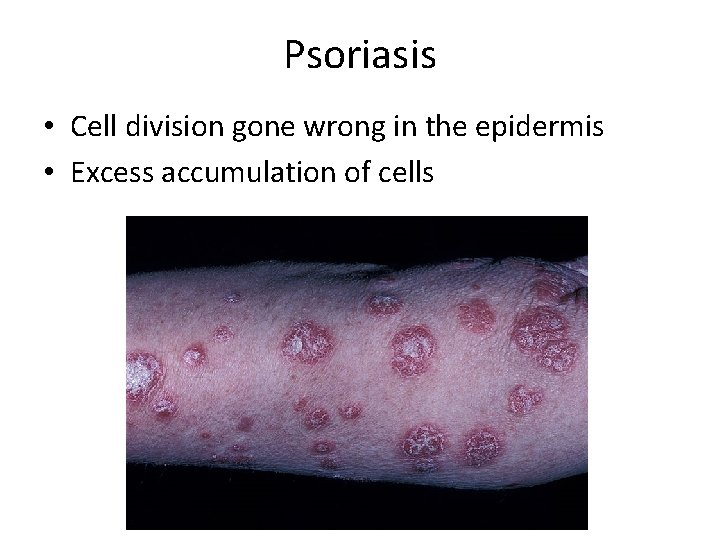 Psoriasis

• Cell division gone wrong in the epidermis
• Excess accumulation of cells